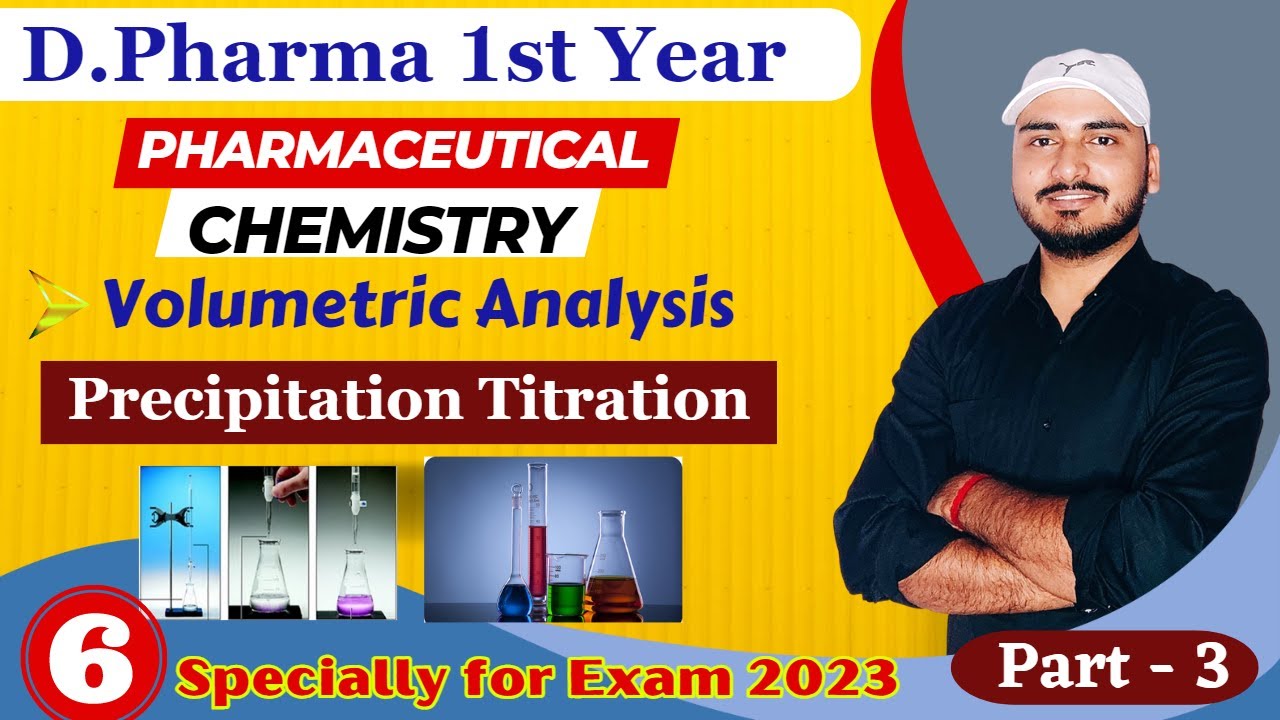 D.Pharma 1st Year

PHARMACEUTICAL

CHEMISTRY

Volumetric Analysis

Precipitation Titration

6

Specially for Exam 2023

Part - 3